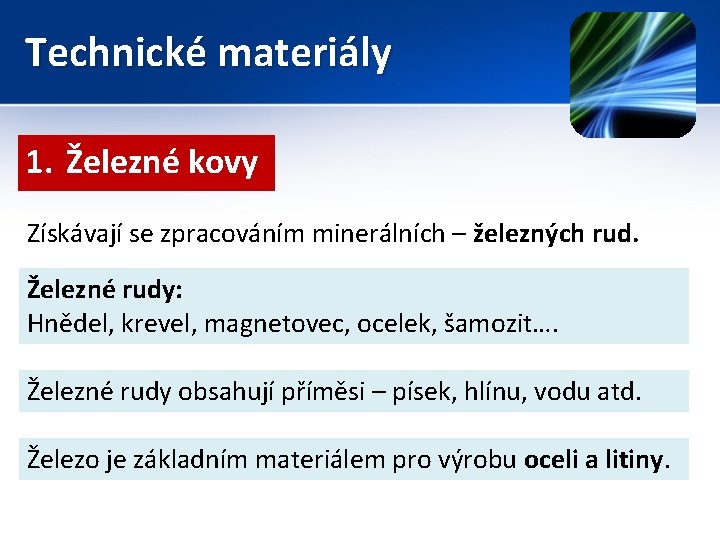 Technické materiály

1. Železné kovy

Získávají se zpracováním minerálních – železných rud.

Železné rudy:
Hnědel, krevel, magnetovec, ocelek, šamozit….

Železné rudy obsahují příměsi – písek, hlínu, vodu atd.

Železo je základním materiálem pro výrobu oceli a litiny.